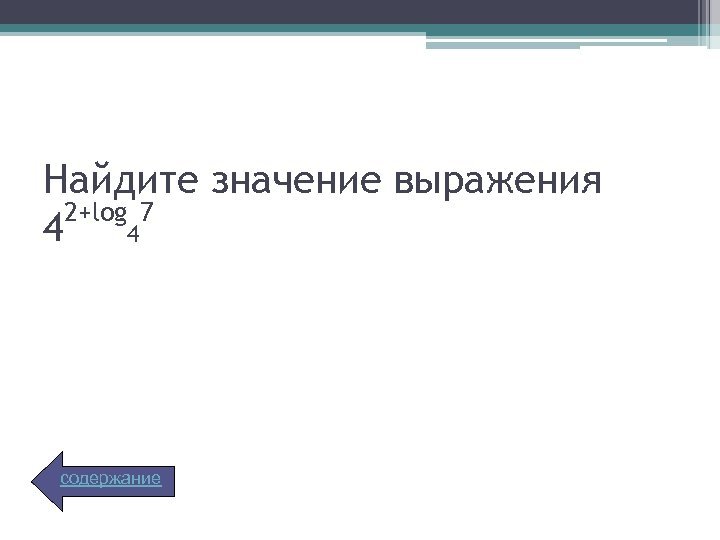 Найдите значение выражения $4^{2+\log_4 7}$

содержание